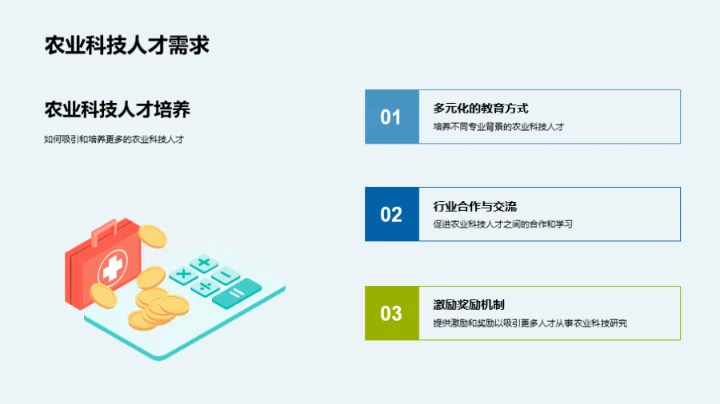 农业科技人才需求

农业科技人才培养

如何吸引和培养更多的农业科技人才

01

多元化的教育方式

培养不同专业背景的农业科技人才

02

行业合作与交流

促进农业科技人才之间的合作和学习

03

激励奖励机制

提供激励和奖励以吸引更多人才从事农业科技研究